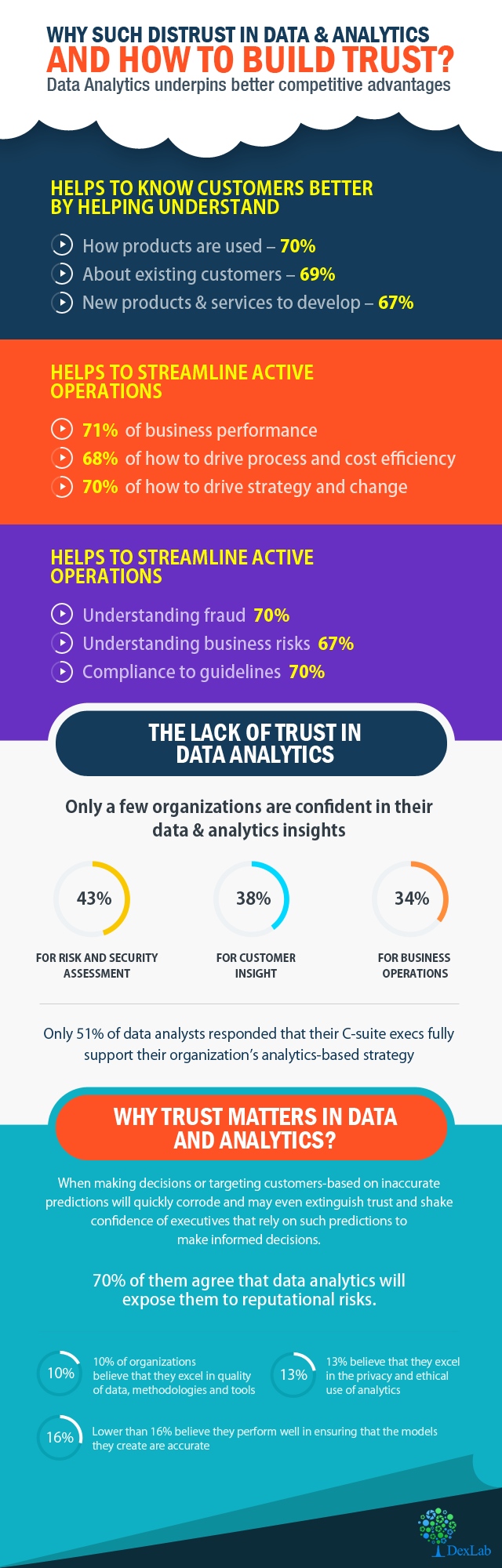 WHY SUCH DISTRUST IN DATA & ANALYTICS
AND HOW TO BUILD TRUST?
Data Analytics underpins better competitive advantages

HELPS TO KNOW CUSTOMERS BETTER BY HELPING UNDERSTAND

How products are used – 70%
About existing customers – 69%
New products & services to develop – 67%

HELPS TO STREAMLINE ACTIVE OPERATIONS

71% of business performance
68% of how to drive process and cost efficiency
70% of how to drive strategy and change

HELPS TO STREAMLINE ACTIVE OPERATIONS

Understanding fraud 70%
Understanding business risks 67%
Compliance to guidelines 70%

THE LACK OF TRUST IN DATA ANALYTICS

Only a few organizations are confident in their data & analytics insights

43%
FOR RISK AND SECURITY ASSESSMENT

38%
FOR CUSTOMER INSIGHT

34%
FOR BUSINESS OPERATIONS

Only 51% of data analysts responded that their C-suite execs fully support their organization's analytics-based strategy

WHY TRUST MATTERS IN DATA AND ANALYTICS?

When making decisions or targeting customers-based on inaccurate predictions will quickly corrode and may even extinguish trust and shake confidence of executives that rely on such predictions to make informed decisions.

70% of them agree that data analytics will expose them to reputational risks.

10%
10% of organizations believe that they excel in quality of data, methodologies and tools

13%
13% believe that they excel in the privacy and ethical use of analytics

16%
Lower than 16% believe they perform well in ensuring that the models they create are accurate

DexLab